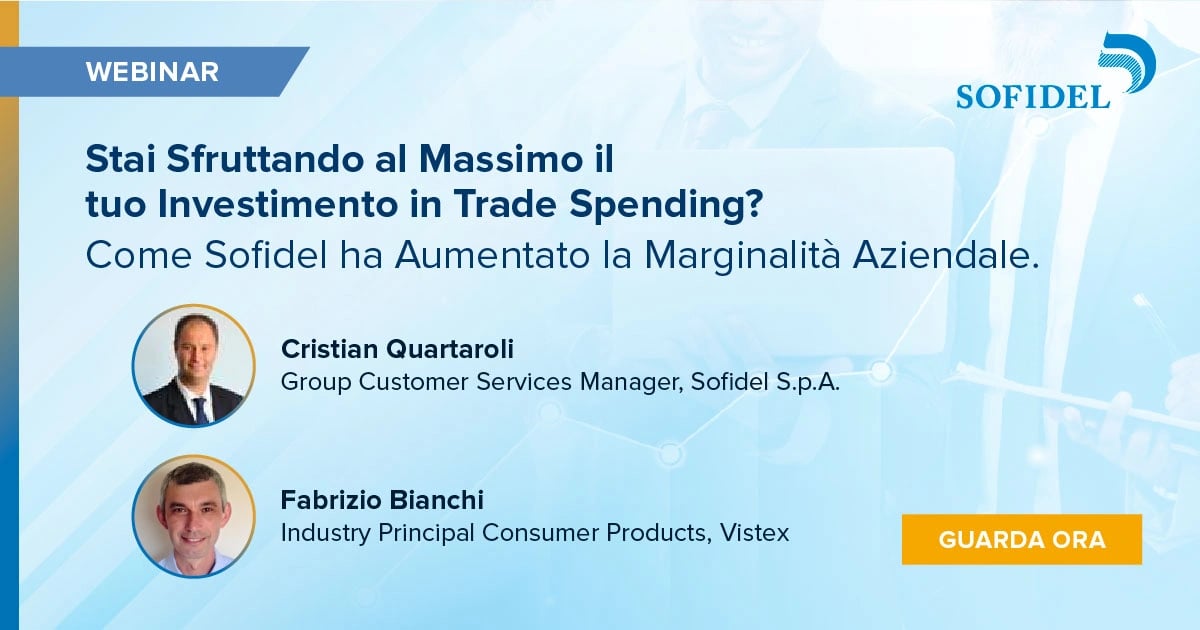 WEBINAR

SOFIDEL

Stai Sfruttando al Massimo il tuo Investimento in Trade Spending?
Come Sofidel ha Aumentato la Marginalità Aziendale.

Cristian Quartaroli
Group Customer Services Manager, Sofidel S.p.A.

Fabrizio Bianchi
Industry Principal Consumer Products, Vistex

GUARDA ORA